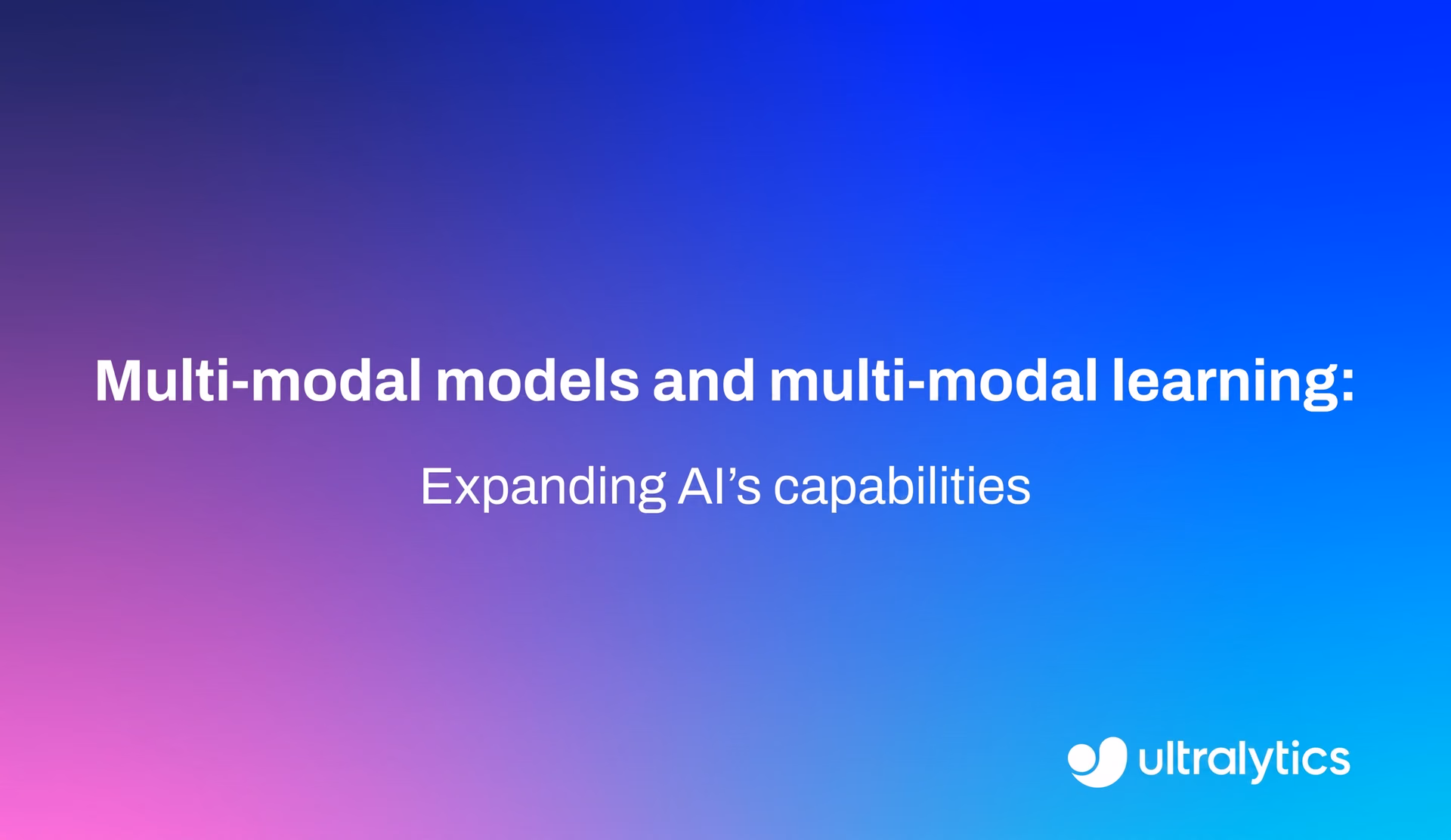 Multi-modal models and multi-modal learning:

Expanding AI’s capabilities

ultralytics